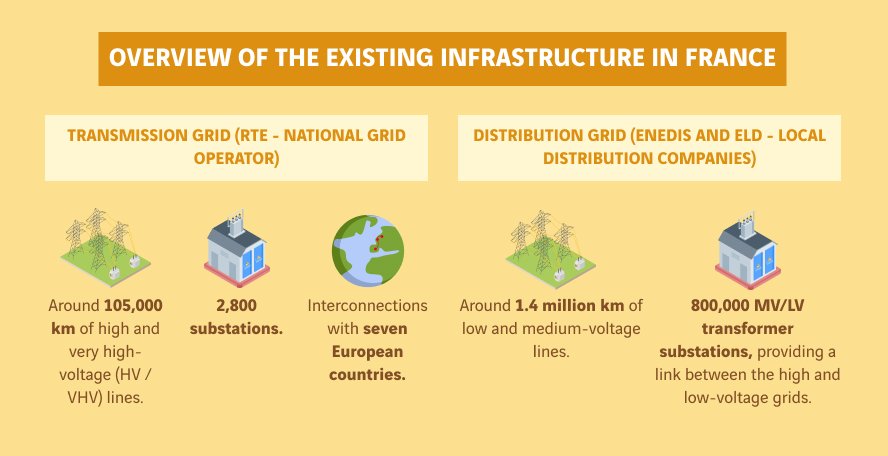 OVERVIEW OF THE EXISTING INFRASTRUCTURE IN FRANCE

TRANSMISSION GRID (RTE - NATIONAL GRID OPERATOR)

Around 105,000 km of high and very high-voltage (HV / VHV) lines.

2,800 substations.

Interconnections with seven European countries.

DISTRIBUTION GRID (ENEDIS AND ELD - LOCAL DISTRIBUTION COMPANIES)

Around 1.4 million km of low and medium-voltage lines.

800,000 MV/LV transformer substations, providing a link between the high and low-voltage grids.